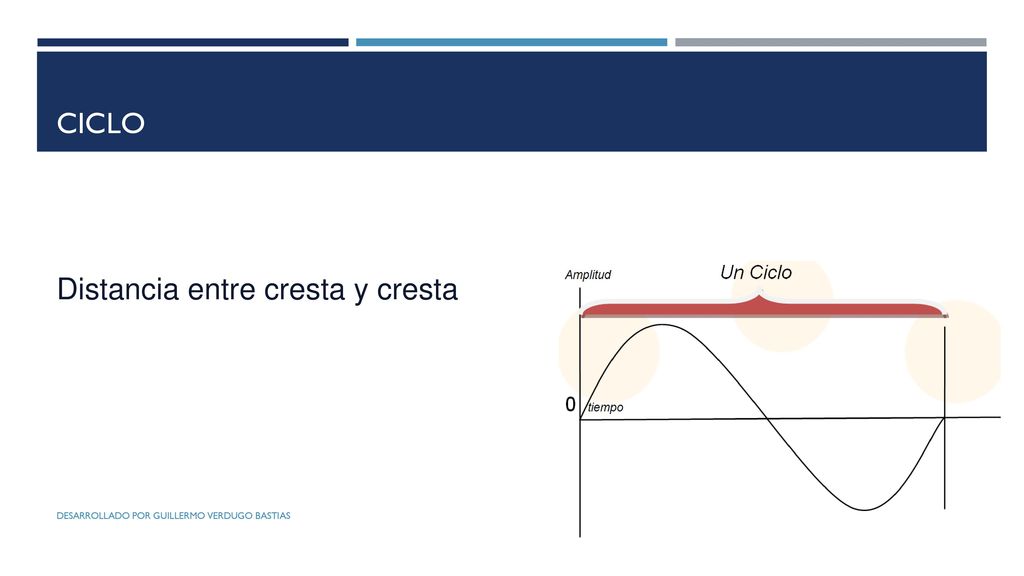 CICLO

Distancia entre cresta y cresta

Amplitud

Un Ciclo

0

tiempo

DESARROLLADO POR GUILLERMO VERDUGO BASTIAS